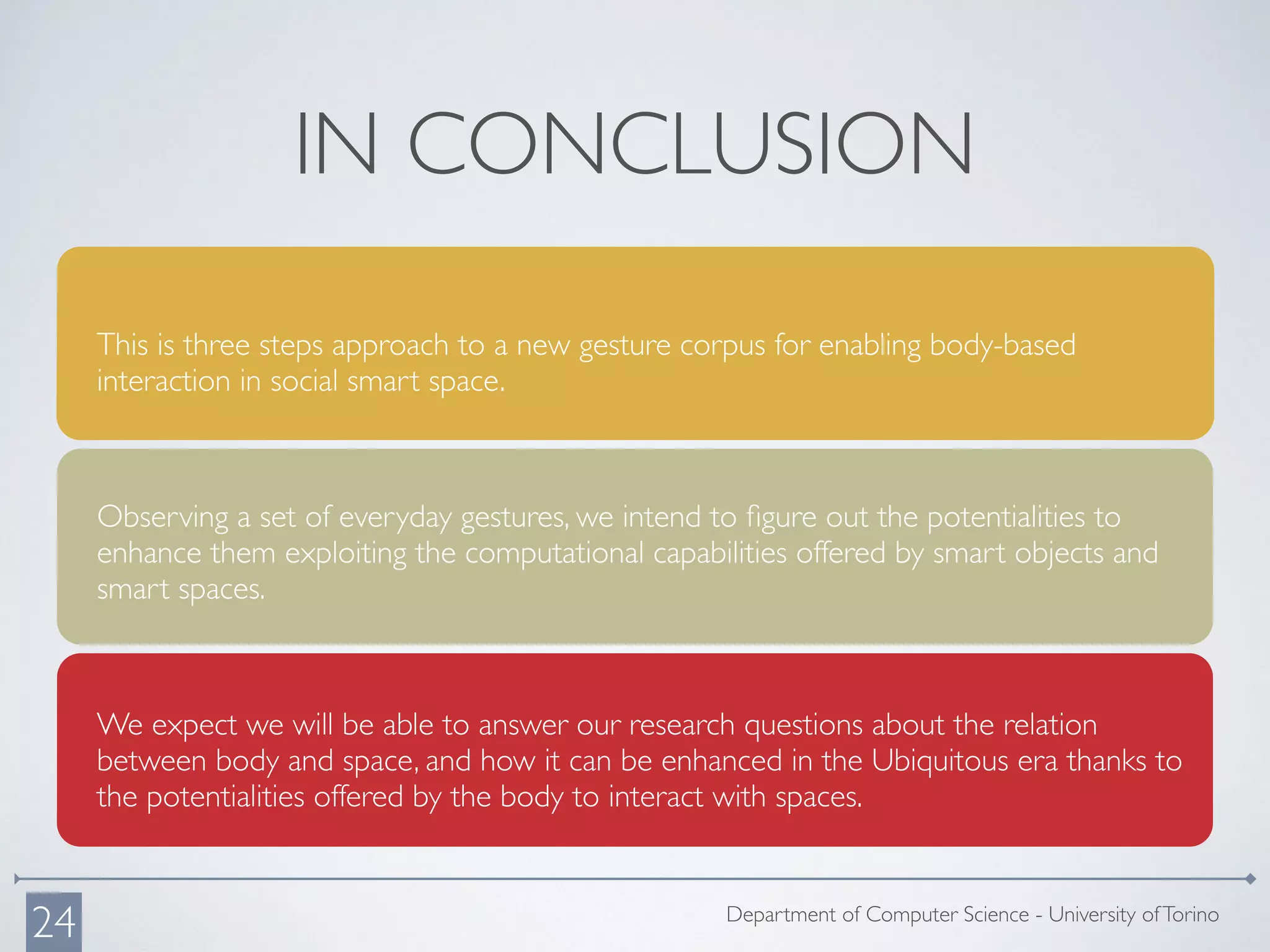 IN CONCLUSION

This is three steps approach to a new gesture corpus for enabling body-based interaction in social smart space.

Observing a set of everyday gestures, we intend to figure out the potentialities to enhance them exploiting the computational capabilities offered by smart objects and smart spaces.

We expect we will be able to answer our research questions about the relation between body and space, and how it can be enhanced in the Ubiquitous era thanks to the potentialities offered by the body to interact with spaces.

24

Department of Computer Science - University of Torino